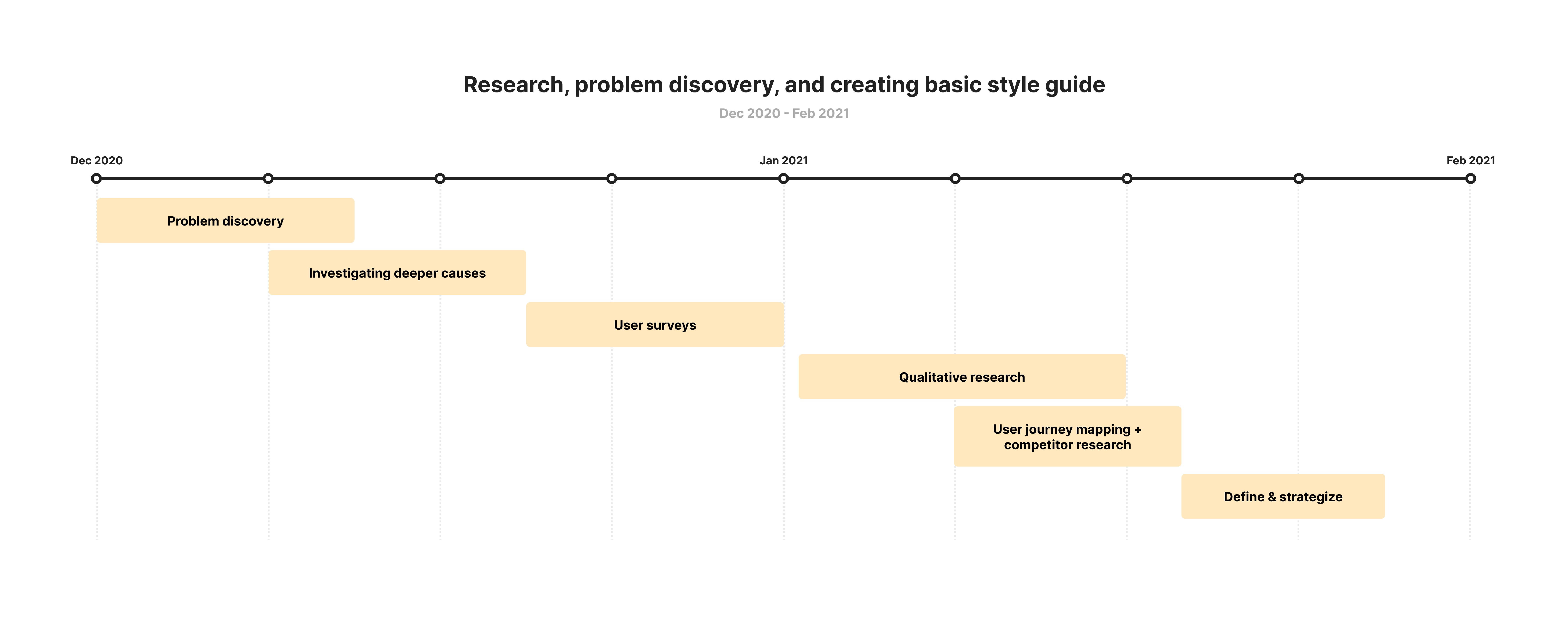 Research, problem discovery, and creating basic style guide

Dec 2020 - Feb 2021

Dec 2020

Jan 2021

Feb 2021

Problem discovery

Investigating deeper causes

User surveys

Qualitative research

User journey mapping + competitor research

Define & strategize